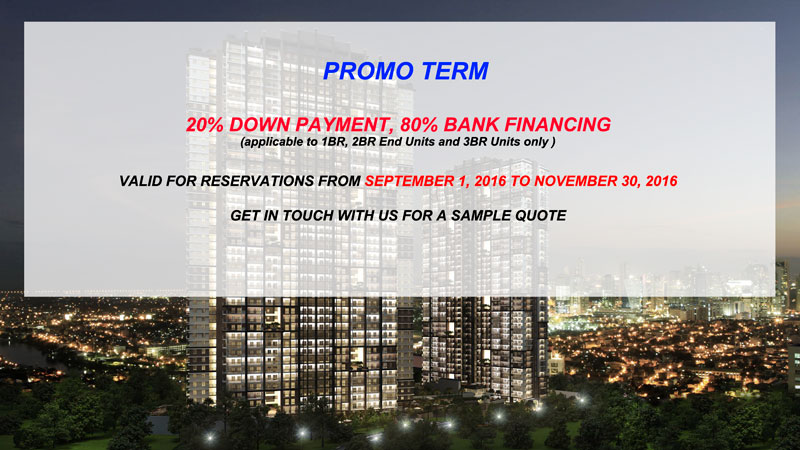 PROMO TERM

20% DOWN PAYMENT, 80% BANK FINANCING
(applicable to 1BR, 2BR End Units and 3BR Units only )

VALID FOR RESERVATIONS FROM SEPTEMBER 1, 2016 TO NOVEMBER 30, 2016

GET IN TOUCH WITH US FOR A SAMPLE QUOTE